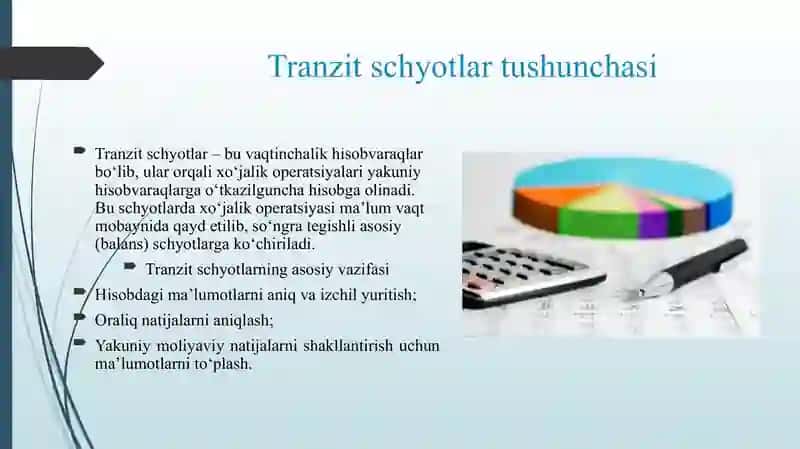 Tranzit schyotlar tushunchasi

Tranzit schyotlar – bu vaqtinchalik hisobvaraqlar bo‘lib, ular orqali xo‘jalik operatsiyalari yakuniy hisobvaraqlarga o‘tkazilguncha hisobga olinadi. Bu schyotlarda xo‘jalik operatsiyasi ma’lum vaqt mobaynida qayd etilib, so‘ngra tegishli asosiy (balans) schyotlarga ko‘chiriladi.

Tranzit schyotlarning asosiy vazifasi

Hisobdagi ma’lumotlarni aniq va izchil yuritish;

Oraliq natijalarni aniqlash;

Yakuniy moliyaviy natijalarni shakllantirish uchun ma’lumotlarni to‘plash.